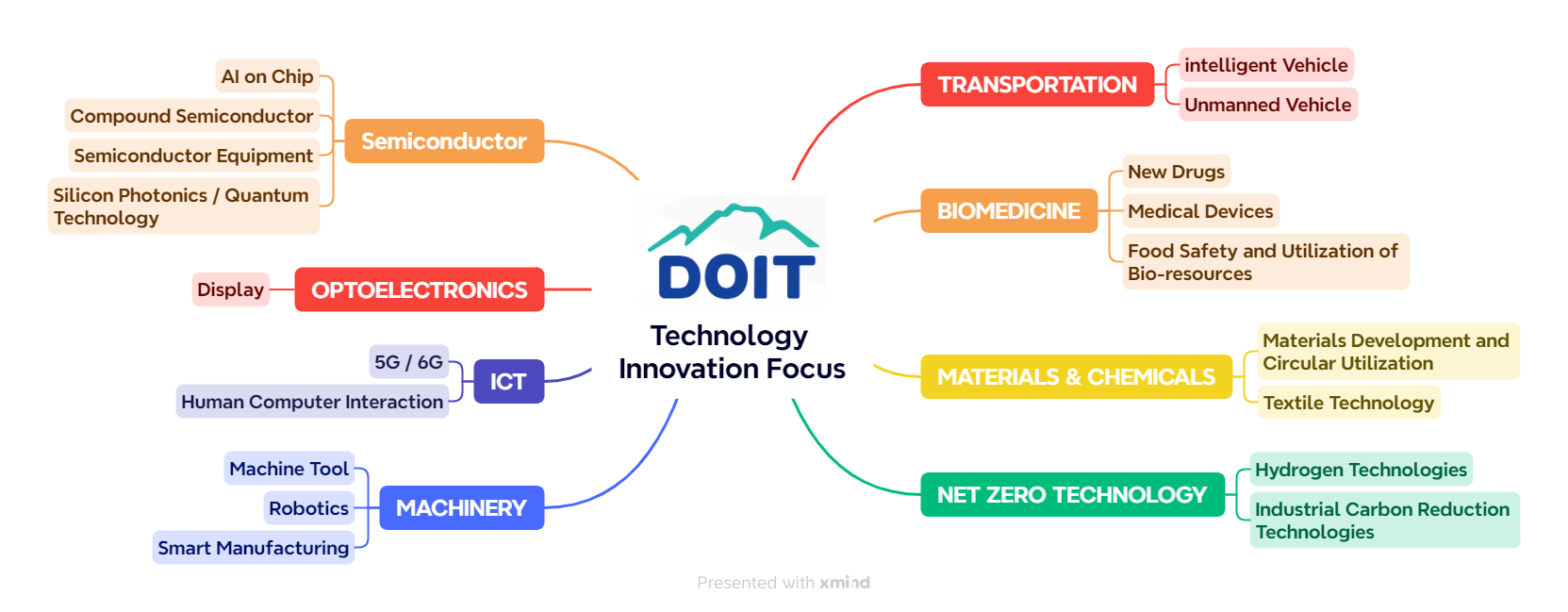 DOIT
Technology Innovation Focus

Semiconductor
AI on Chip
Compound Semiconductor
Semiconductor Equipment
Silicon Photonics / Quantum Technology

OPTOELECTRONICS
Display

ICT
5G / 6G
Human Computer Interaction

MACHINERY
Machine Tool
Robotics
Smart Manufacturing

TRANSPORTATION
intelligent Vehicle
Unmanned Vehicle

BIOMEDICINE
New Drugs
Medical Devices
Food Safety and Utilization of Bio-resources

MATERIALS & CHEMICALS
Materials Development and Circular Utilization
Textile Technology

NET ZERO TECHNOLOGY
Hydrogen Technologies
Industrial Carbon Reduction Technologies

Presented with xmind